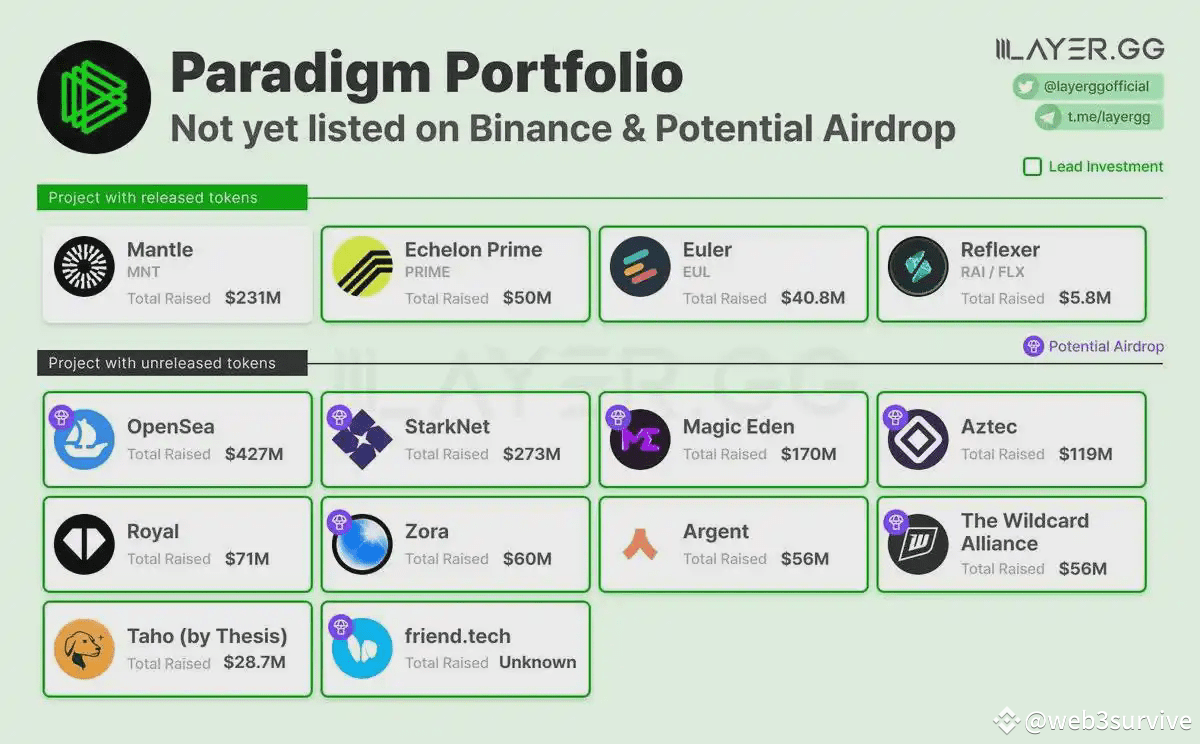 Paradigm Portfolio
Not yet listed on Binance & Potential Airdrop

LAYER.GG
@layerggofficial
t.me/layergg

Lead Investment

Project with released tokens

Mantle
MNT
Total Raised $231M

Echelon Prime
PRIME
Total Raised $50M

Euler
EUL
Total Raised $40.8M

Reflexer
RAI / FLX
Total Raised $5.8M

Potential Airdrop

Project with unreleased tokens

LAYER.GG

OpenSea
Total Raised $427M

StarkNet
Total Raised $273M

Magic Eden
Total Raised $170M

Aztec
Total Raised $119M

Royal
Total Raised $71M

Zora
Total Raised $60M

Argent
Total Raised $56M

The Wildcard Alliance
Total Raised $56M

Taho (by Thesis)
Total Raised $28.7M

friend.tech
Total Raised Unknown

@web3survive